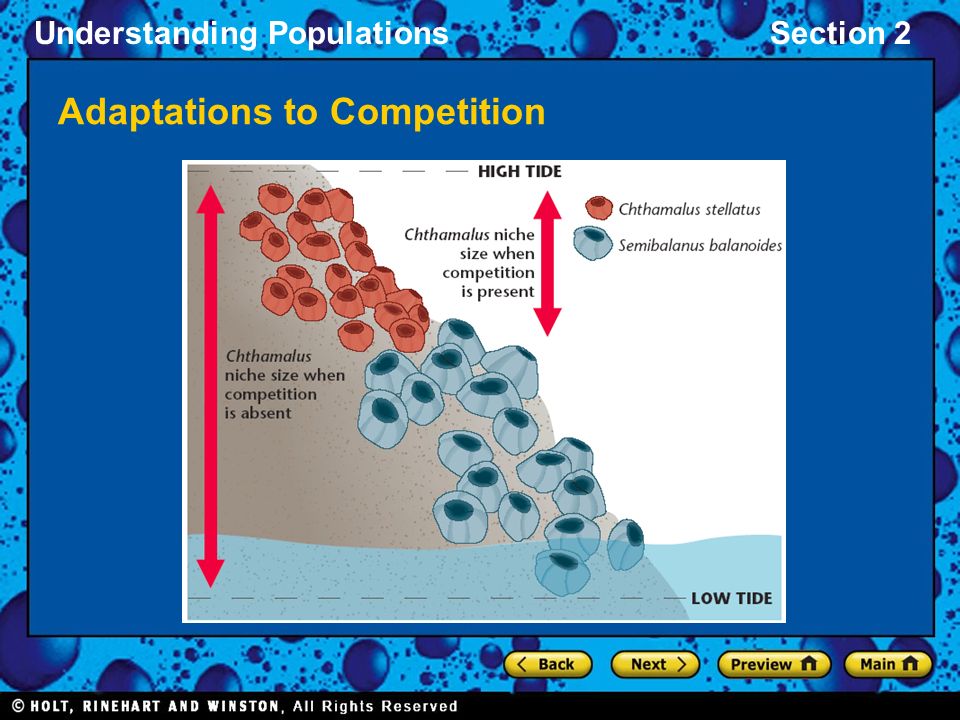 Understanding Populations

Section 2

Adaptations to Competition

HIGH TIDE

Chthamalus stellatus

Semibalanus balanoides

Chthamalus niche size when competition is present

Chthamalus niche size when competition is absent

LOW TIDE

Back

Next

Preview

Main

© HOLT, RINEHART AND WINSTON, All Rights Reserved